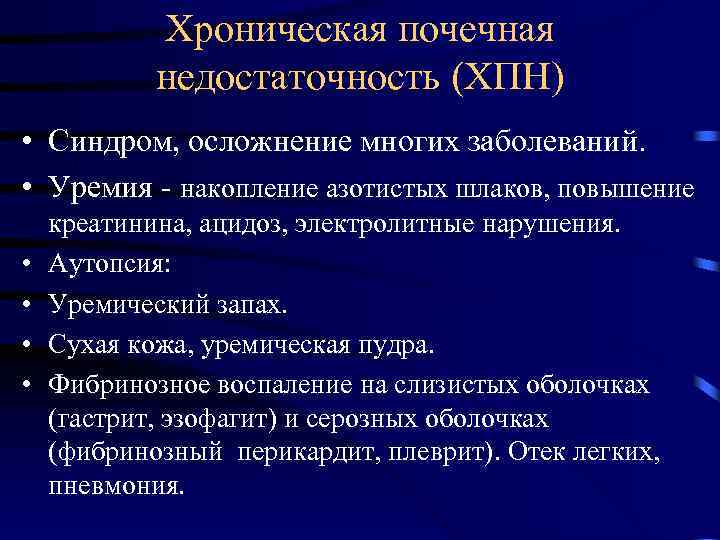 Хроническая почечная недостаточность (ХПН)

• Синдром, осложнение многих заболеваний.
• Уремия - накопление азотистых шлаков, повышение креатинина, ацидоз, электролитные нарушения.
• Аутопсия:
• Уремический запах.
• Сухая кожа, уремическая пудра.
• Фибринозное воспаление на слизистых оболочках (гастрит, эзофагит) и серозных оболочках (фибринозный перикардит, плеврит). Отек легких, пневмония.